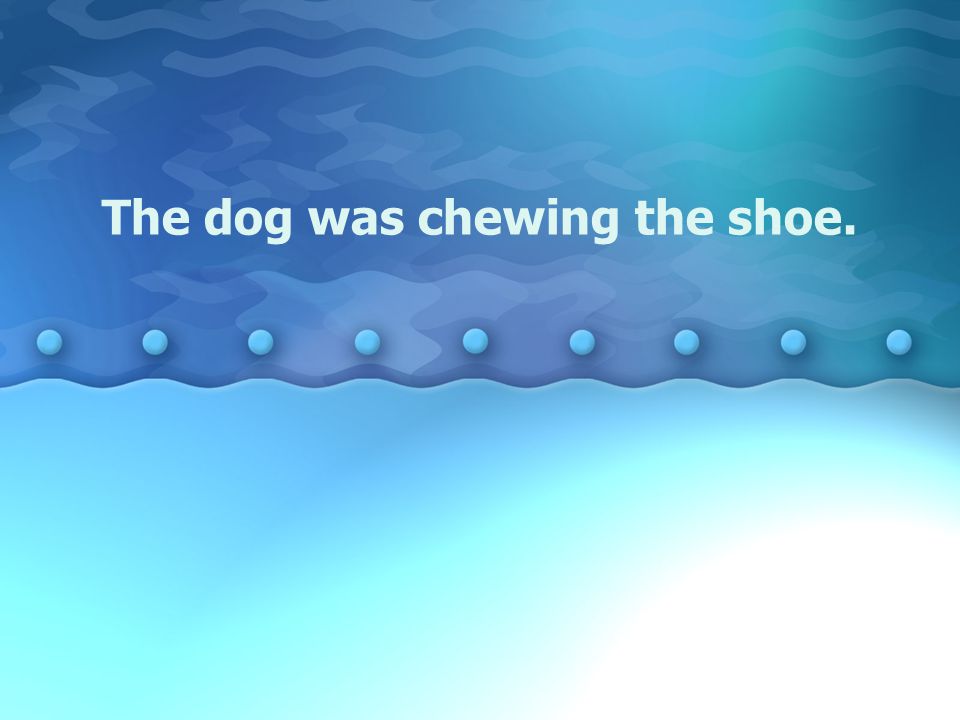 The dog was chewing the shoe.